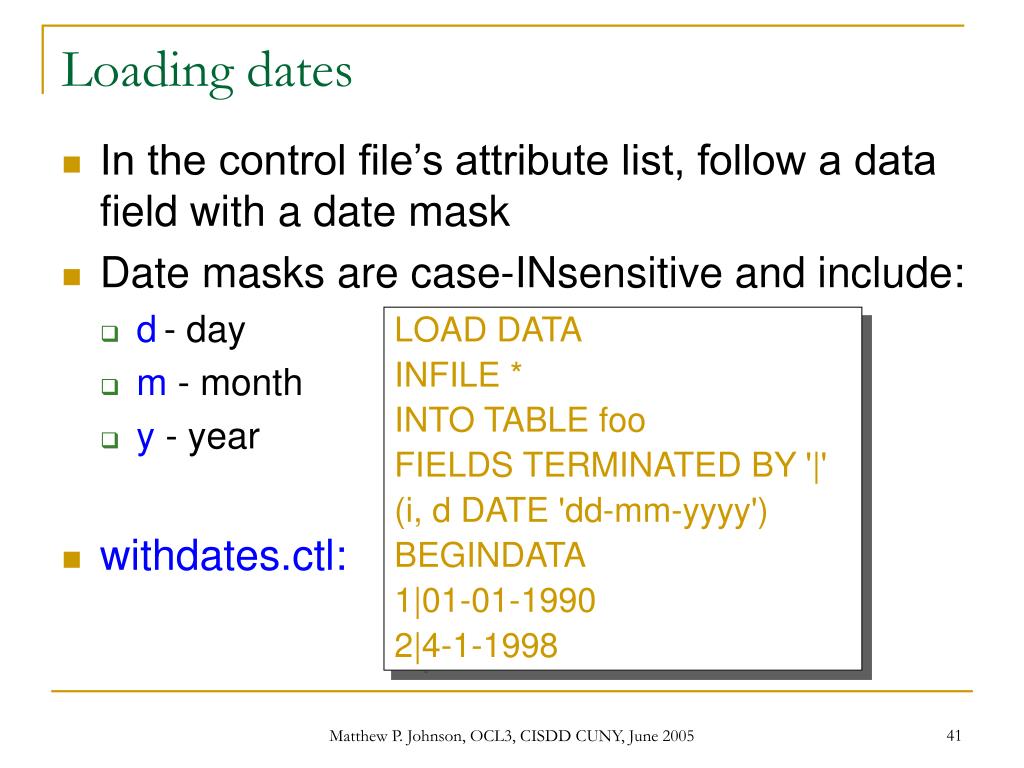 Loading dates

In the control file's attribute list, follow a data field with a date mask

Date masks are case-INsensitive and include:

d - day

m - month

y - year

withdates.ctl:

LOAD DATA
INFILE *
INTO TABLE foo
FIELDS TERMINATED BY '|'
(i, d DATE 'dd-mm-yyyy')
BEGINDATA
1|01-01-1990
2|4-1-1998

Matthew P. Johnson, OCL3, CISDD CUNY, June 2005

41